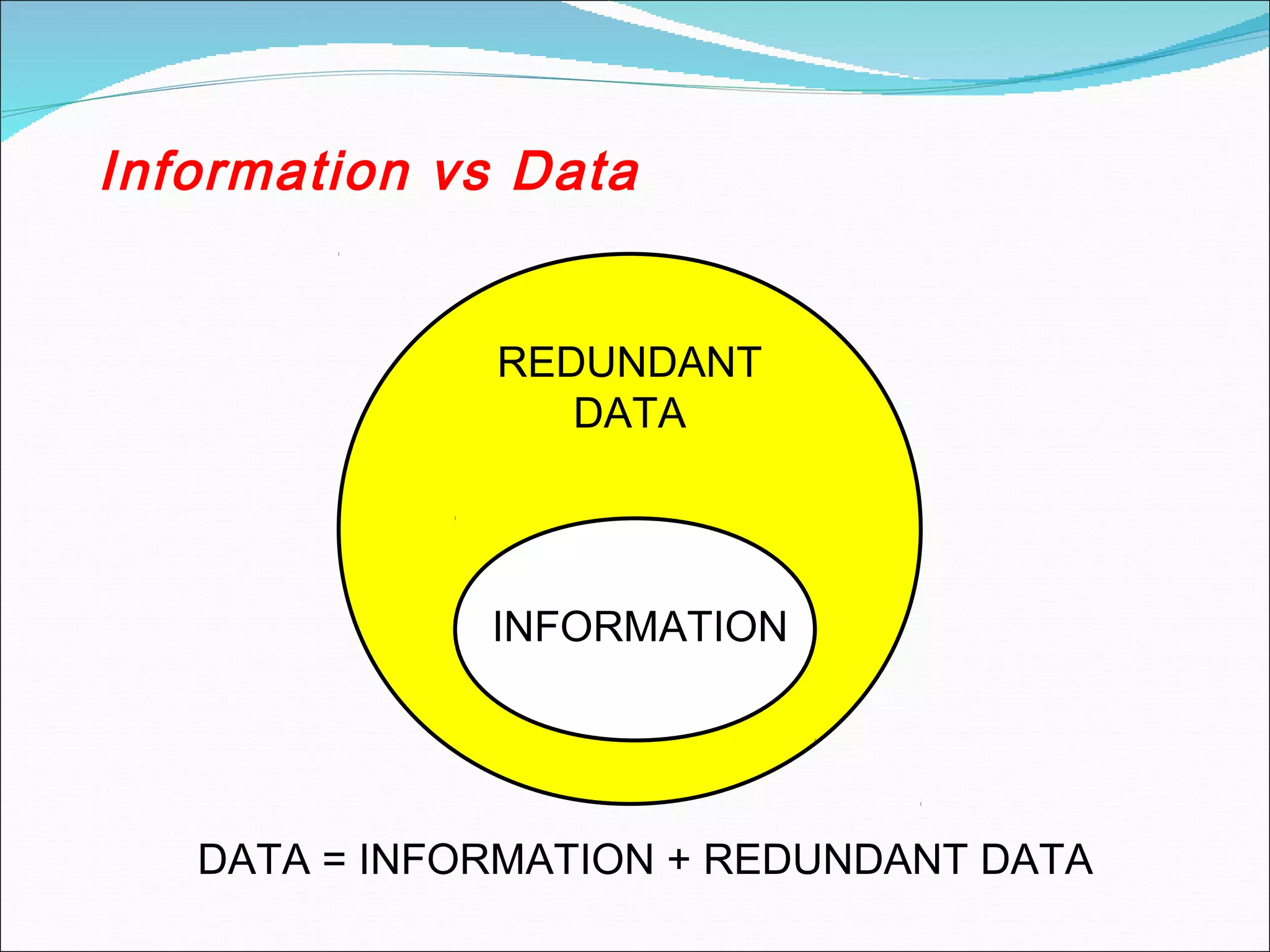 Information vs Data

REDUNDANT DATA

INFORMATION

DATA = INFORMATION + REDUNDANT DATA